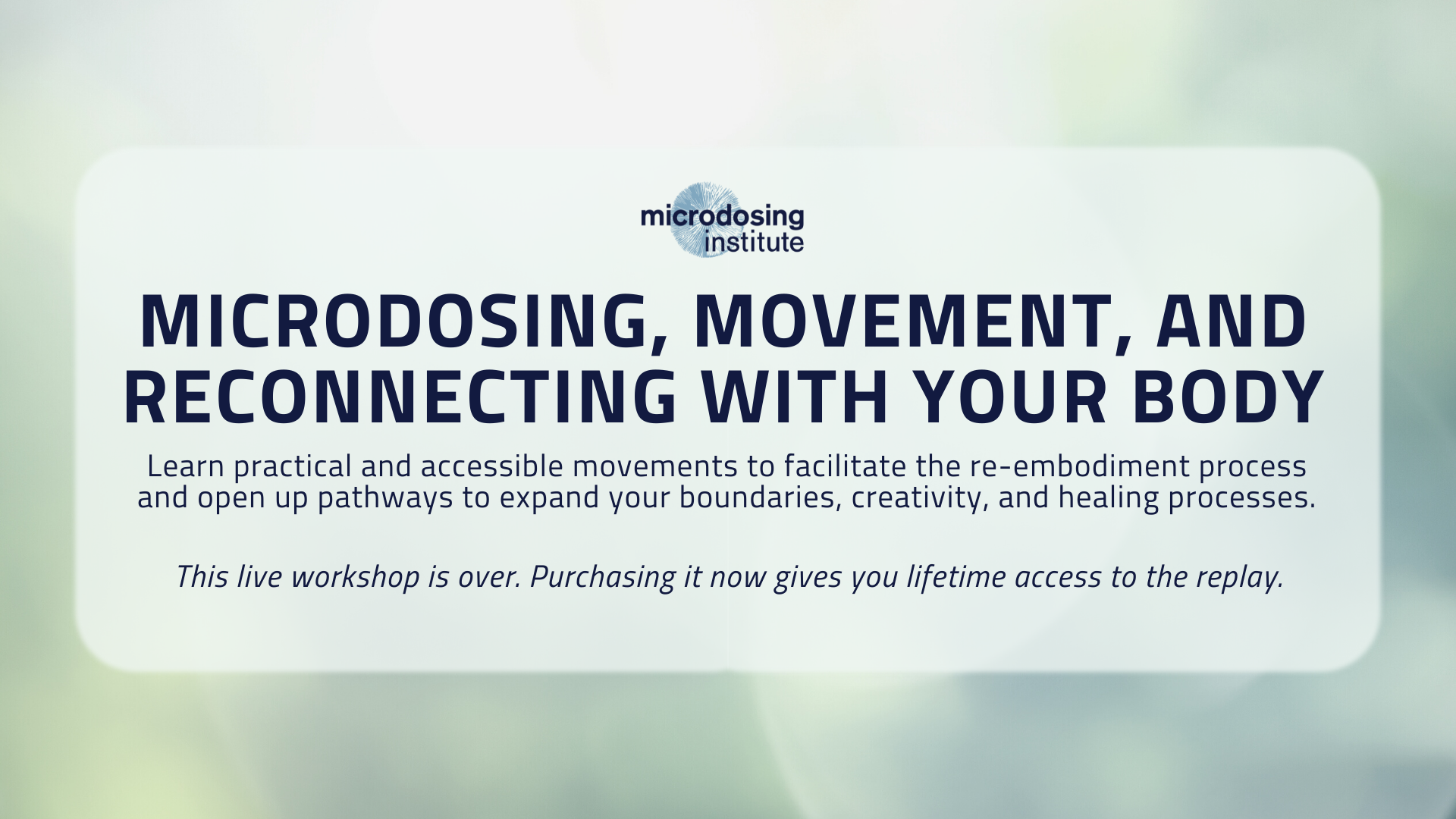 microdosing institute

MICRODOSING, MOVEMENT, AND RECONNECTING WITH YOUR BODY

Learn practical and accessible movements to facilitate the re-embodiment process and open up pathways to expand your boundaries, creativity, and healing processes.

This live workshop is over. Purchasing it now gives you lifetime access to the replay.